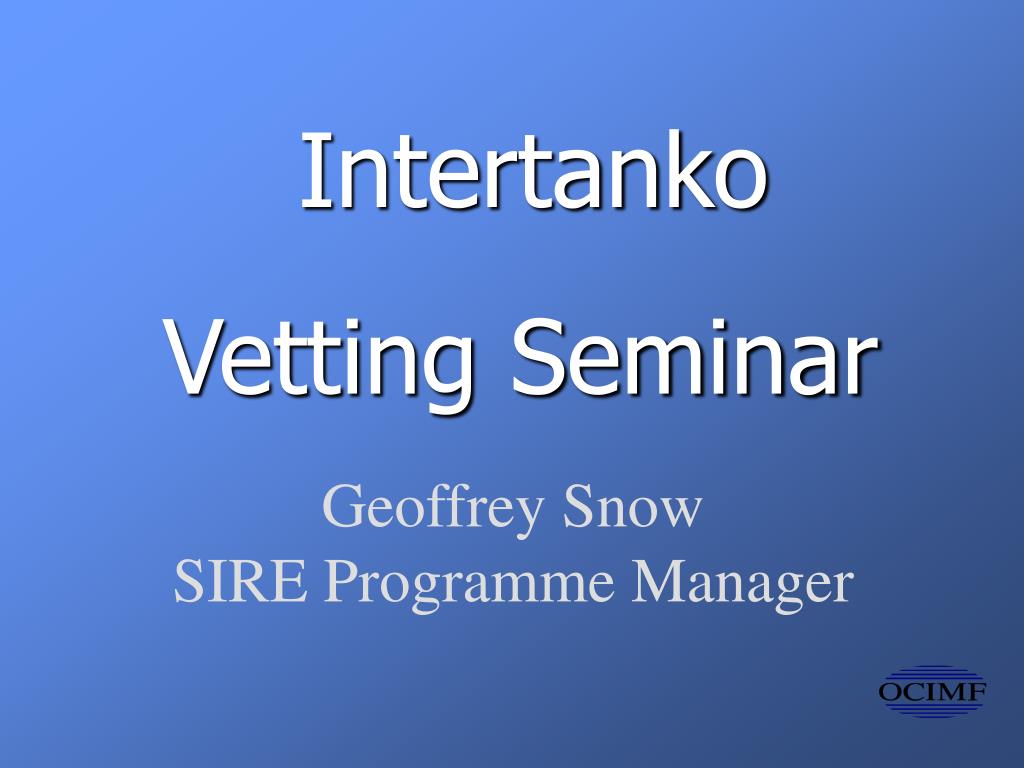 Intertanko

Vetting Seminar

Geoffrey Snow
SIRE Programme Manager

OCIMF